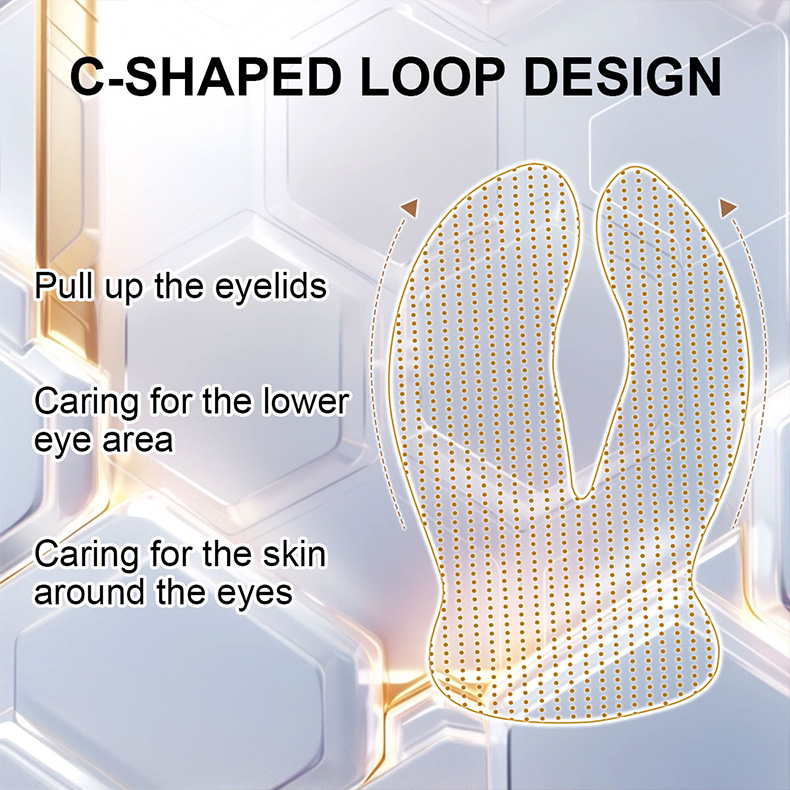 C-SHAPED LOOP DESIGN

Pull up the eyelids

Caring for the lower eye area

Caring for the skin around the eyes